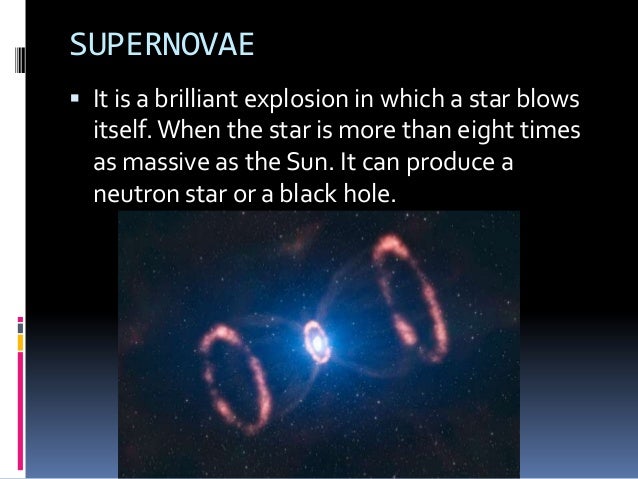 SUPERNOVAE

▪ It is a brilliant explosion in which a star blows itself. When the star is more than eight times as massive as the Sun. It can produce a neutron star or a black hole.